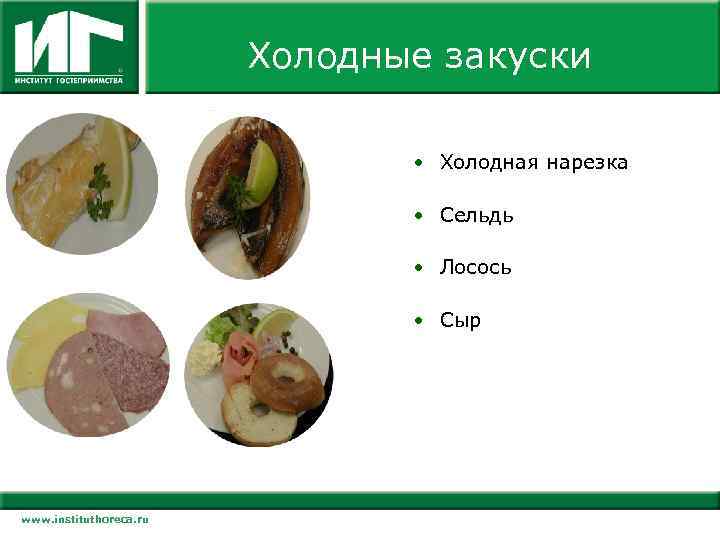 ИГ
ИНСТИТУТ ГОСТЕПРИИМСТВА

Холодные закуски

• Холодная нарезка

• Сельдь

• Лосось

• Сыр

www.instituthoreca.ru